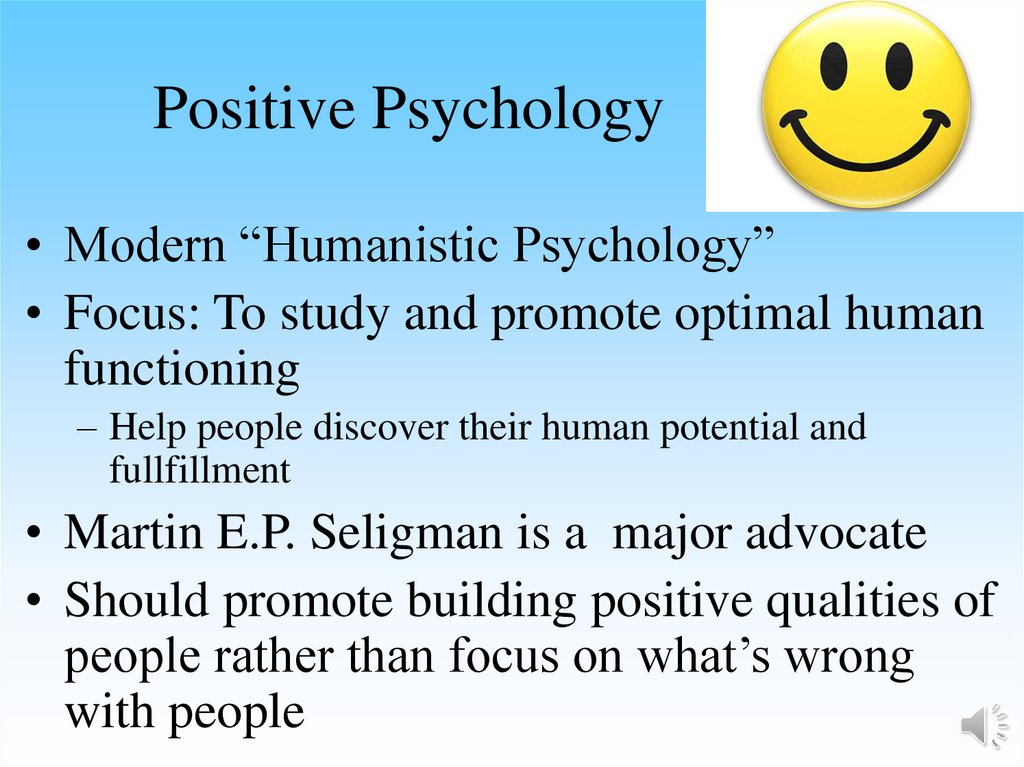 Positive Psychology

• Modern “Humanistic Psychology”
• Focus: To study and promote optimal human functioning
– Help people discover their human potential and fullfillment
• Martin E.P. Seligman is a major advocate
• Should promote building positive qualities of people rather than focus on what’s wrong with people